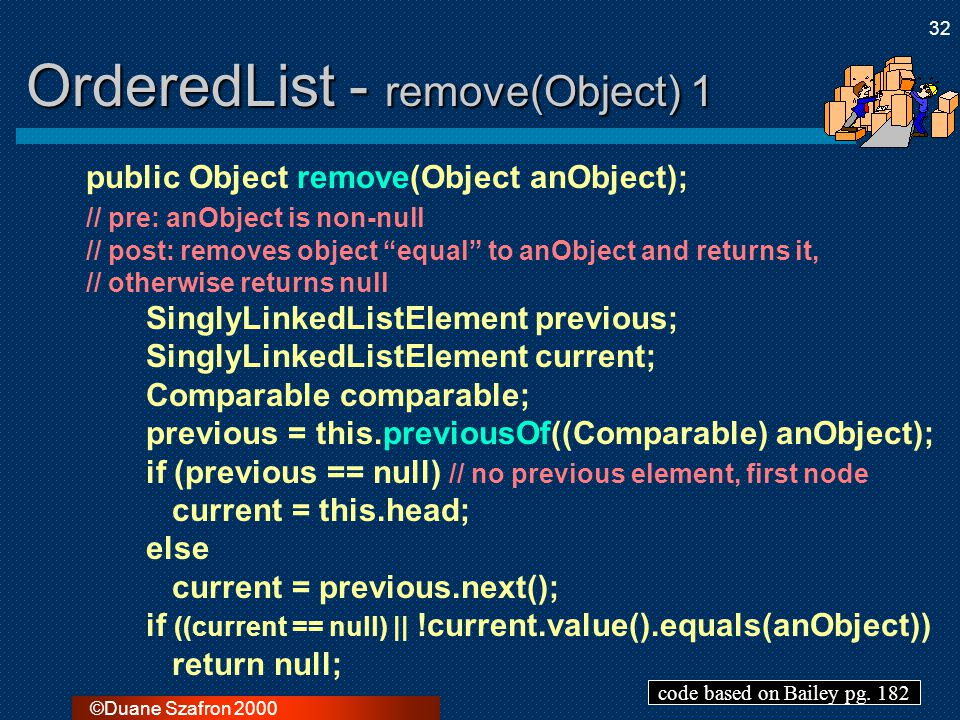 32

OrderedList - remove(Object) 1

public Object remove(Object anObject);
// pre: anObject is non-null
// post: removes object “equal” to anObject and returns it,
// otherwise returns null
SinglyLinkedListElement previous;
SinglyLinkedListElement current;
Comparable comparable;
previous = this.previousOf((Comparable) anObject);
if (previous == null) // no previous element, first node
current = this.head;
else
current = previous.next();
if ((current == null) || !current.value().equals(anObject))
return null;

code based on Bailey pg. 182

©Duane Szafron 2000